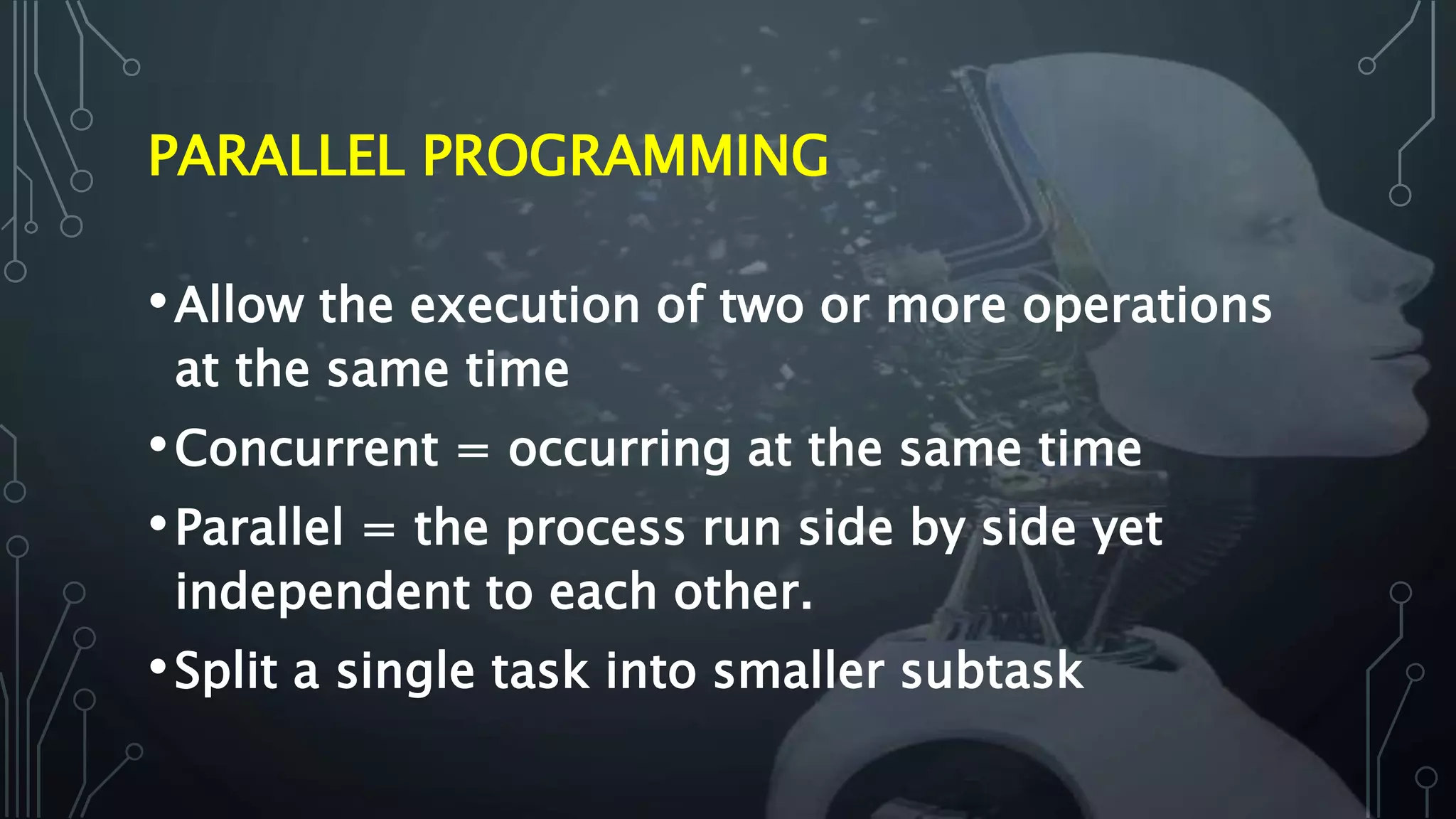 PARALLEL PROGRAMMING

• Allow the execution of two or more operations at the same time

• Concurrent = occurring at the same time

• Parallel = the process run side by side yet independent to each other.

• Split a single task into smaller subtask